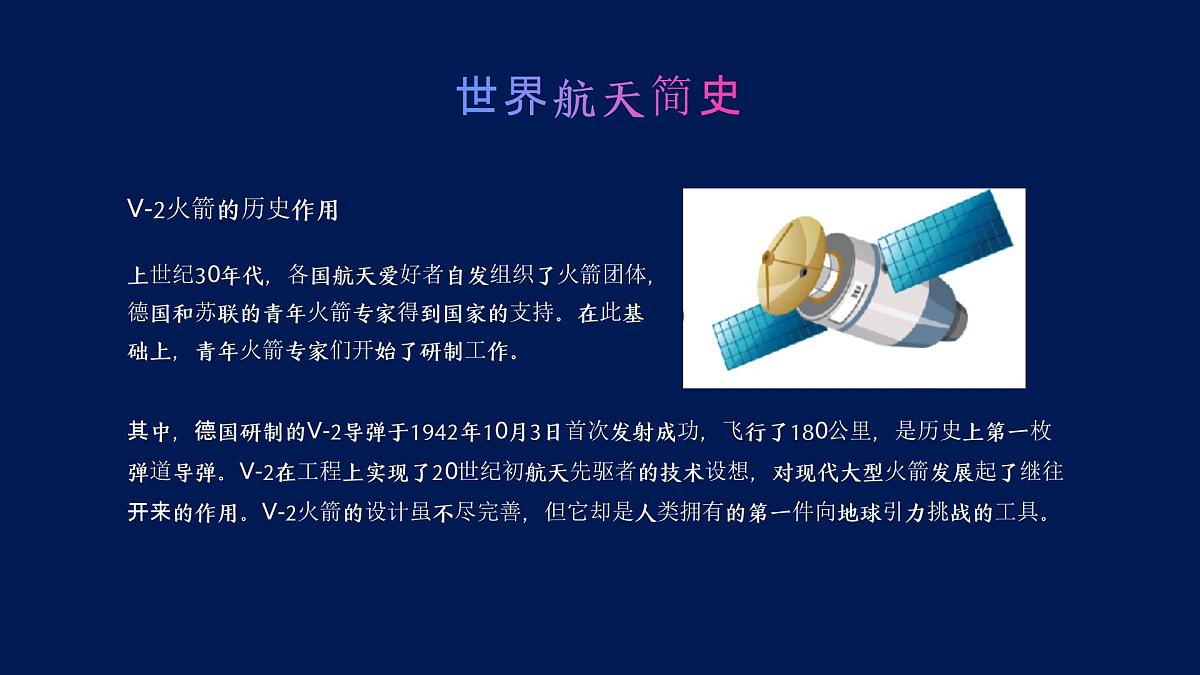 世界航天简史

V-2火箭的历史作用

上世纪30年代，各国航天爱好者自发组织了火箭团体，德国和苏联的青年火箭专家得到国家的支持。在此基础上，青年火箭专家们开始了研制工作。

其中，德国研制的V-2导弹于1942年10月3日首次发射成功，飞行了180公里，是历史上第一枚弹道导弹。V-2在工程上实现了20世纪初航天先驱者的技术设想，对现代大型火箭发展起了继往开来的作用。V-2火箭的设计虽不尽完善，但它却是人类拥有的第一件向地球引力挑战的工具。